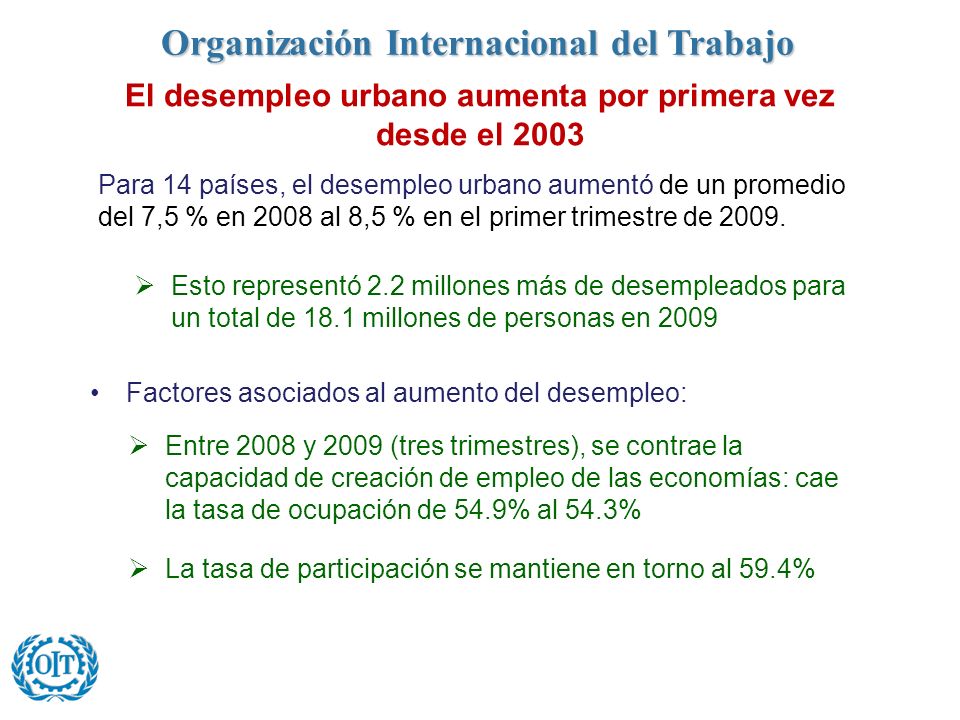 Organización Internacional del Trabajo

El desempleo urbano aumenta por primera vez desde el 2003

Para 14 países, el desempleo urbano aumentó de un promedio del 7,5 % en 2008 al 8,5 % en el primer trimestre de 2009.

➢ Esto representó 2.2 millones más de desempleados para un total de 18.1 millones de personas en 2009

• Factores asociados al aumento del desempleo:

➢ Entre 2008 y 2009 (tres trimestres), se contrae la capacidad de creación de empleo de las economías: cae la tasa de ocupación de 54.9% al 54.3%

➢ La tasa de participación se mantiene en torno al 59.4%

OIT